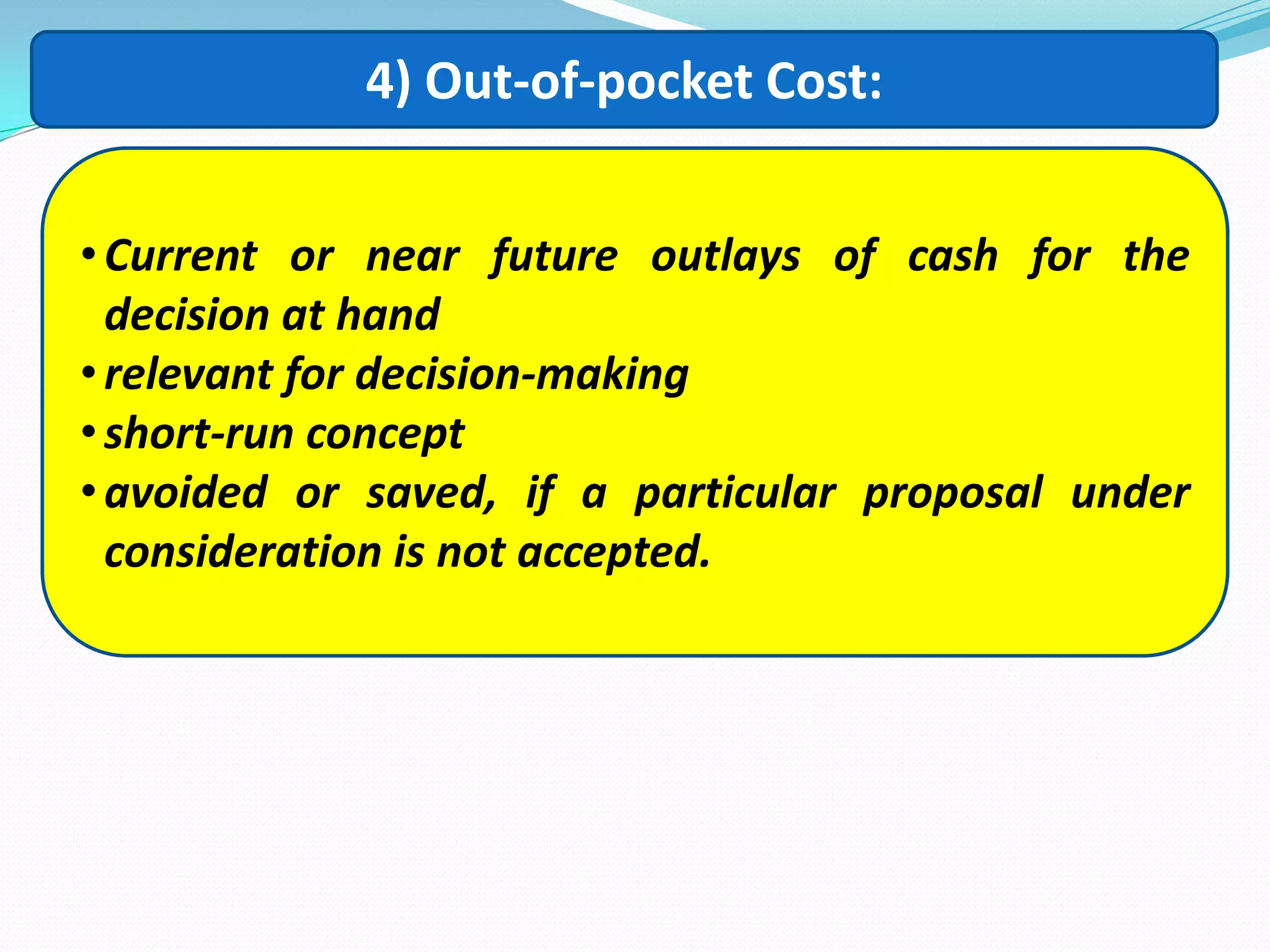 4) Out-of-pocket Cost:

• Current or near future outlays of cash for the decision at hand
• relevant for decision-making
• short-run concept
• avoided or saved, if a particular proposal under consideration is not accepted.